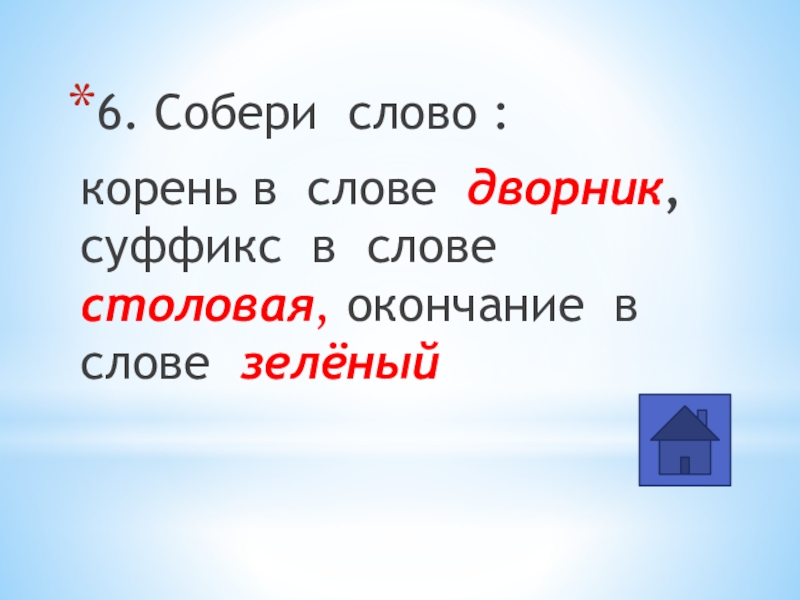 *6. Собери слово :

корень в слове дворник, суффикс в слове столовая, окончание в слове зелёный